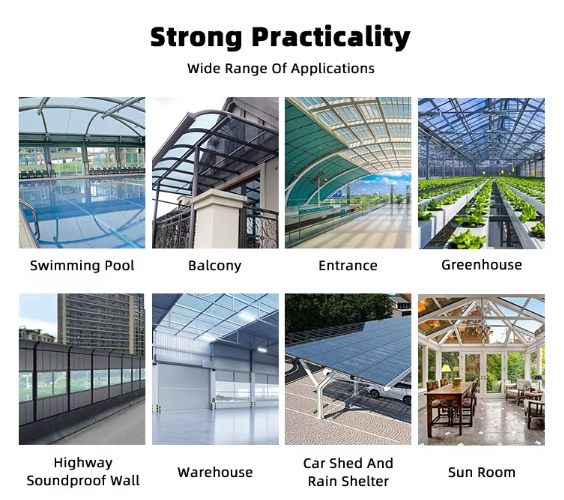 Strong Practicality

Wide Range Of Applications

Swimming Pool

Balcony

Entrance

Greenhouse

Highway Soundproof Wall

Warehouse

Car Shed And Rain Shelter

Sun Room